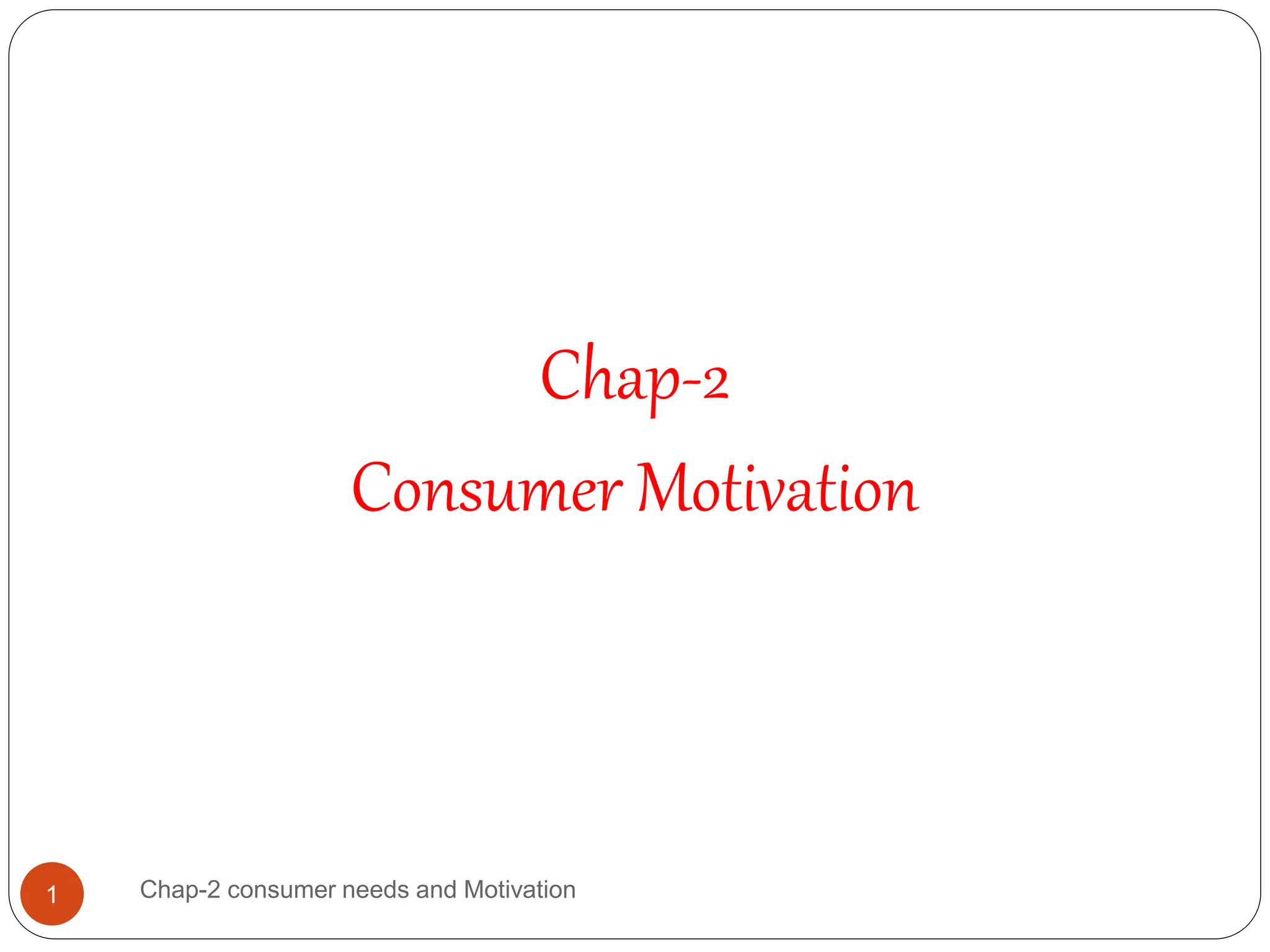 Chap-2

Consumer Motivation

1

Chap-2 consumer needs and Motivation